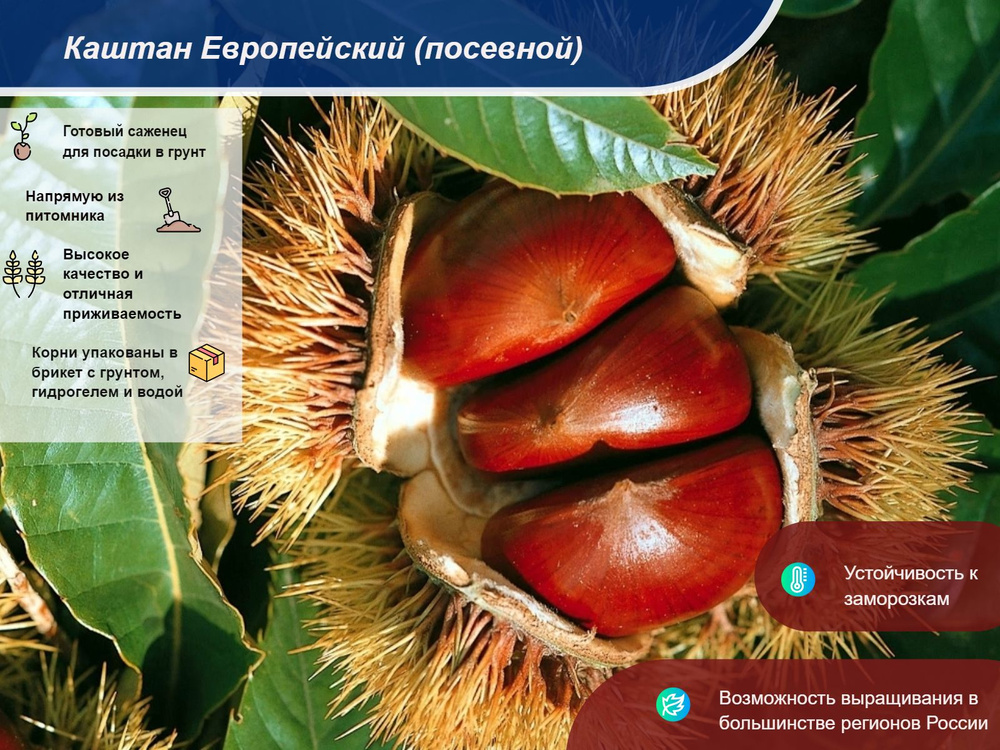 Каштан Европейский (посевной)

Готовый саженец для посадки в грунт

Напрямую из питомника

Высокое качество и отличная приживаемость

Корни упакованы в брикет с грунтом, гидрогелем и водой

Устойчивость к заморозкам

Возможность выращивания в большинстве регионов России